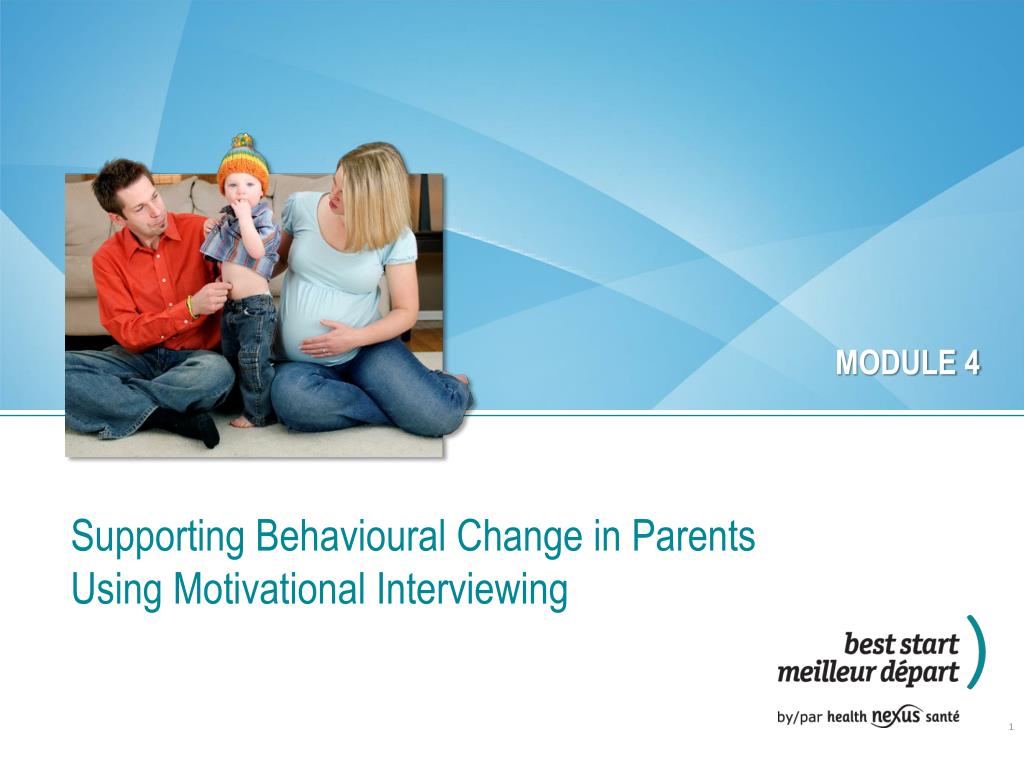 MODULE 4

Supporting Behavioural Change in Parents Using Motivational Interviewing

best start
meilleur départ

by/par health nexus santé

1